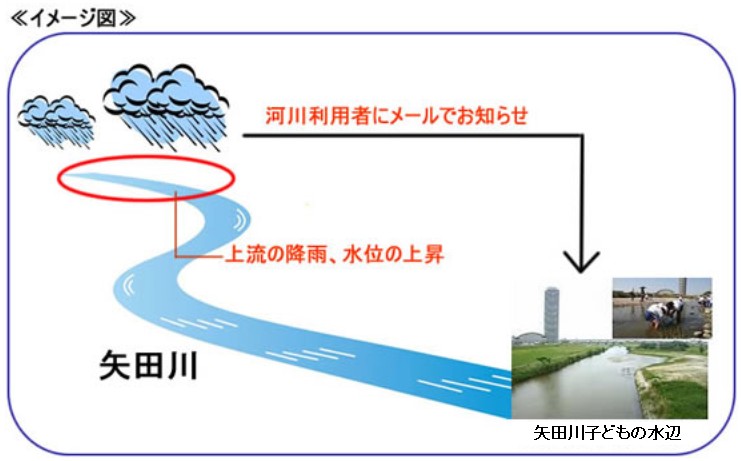 ≪イメージ図≫

河川利用者にメールでお知らせ

上流の降雨、水位の上昇

矢田川

矢田川子どもの水辺